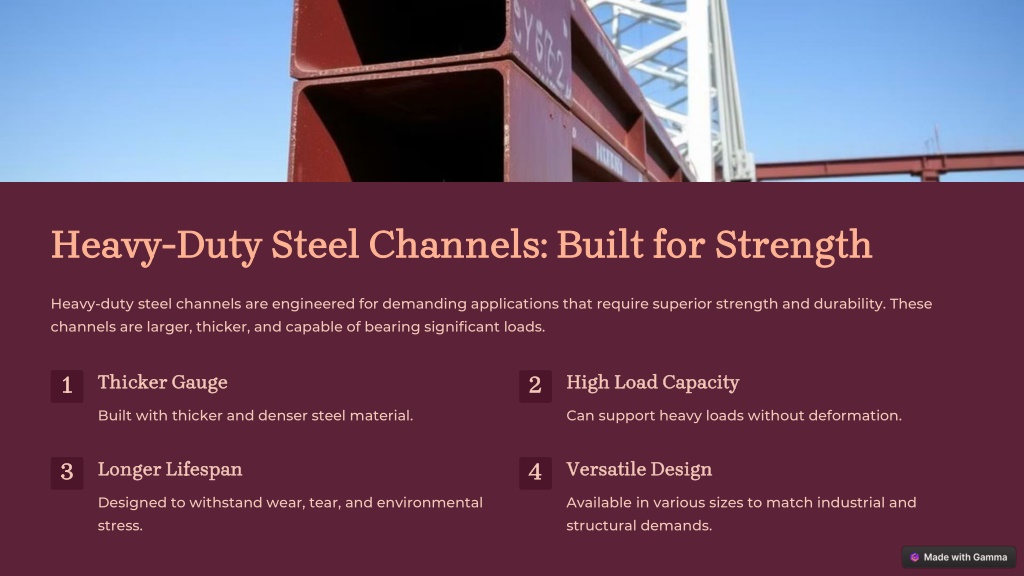 Heavy-Duty Steel Channels: Built for Strength

Heavy-duty steel channels are engineered for demanding applications that require superior strength and durability. These channels are larger, thicker, and capable of bearing significant loads.

1 Thicker Gauge

Built with thicker and denser steel material.

2 High Load Capacity

Can support heavy loads without deformation.

3 Longer Lifespan

Designed to withstand wear, tear, and environmental stress.

4 Versatile Design

Available in various sizes to match industrial and structural demands.

Made with Gamma